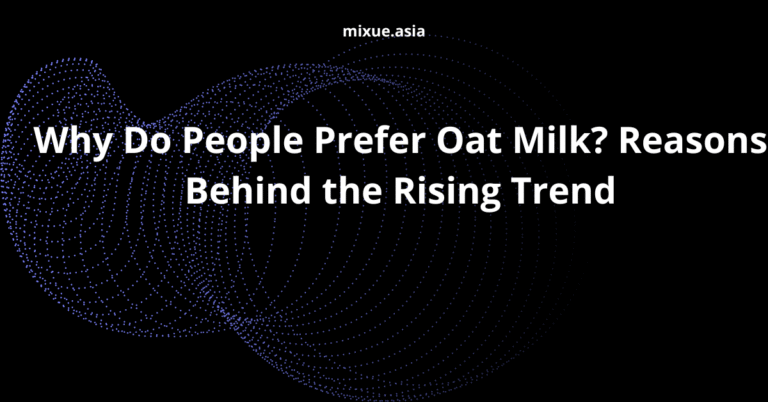 mixue.asia

Why Do People Prefer Oat Milk? Reasons Behind the Rising Trend